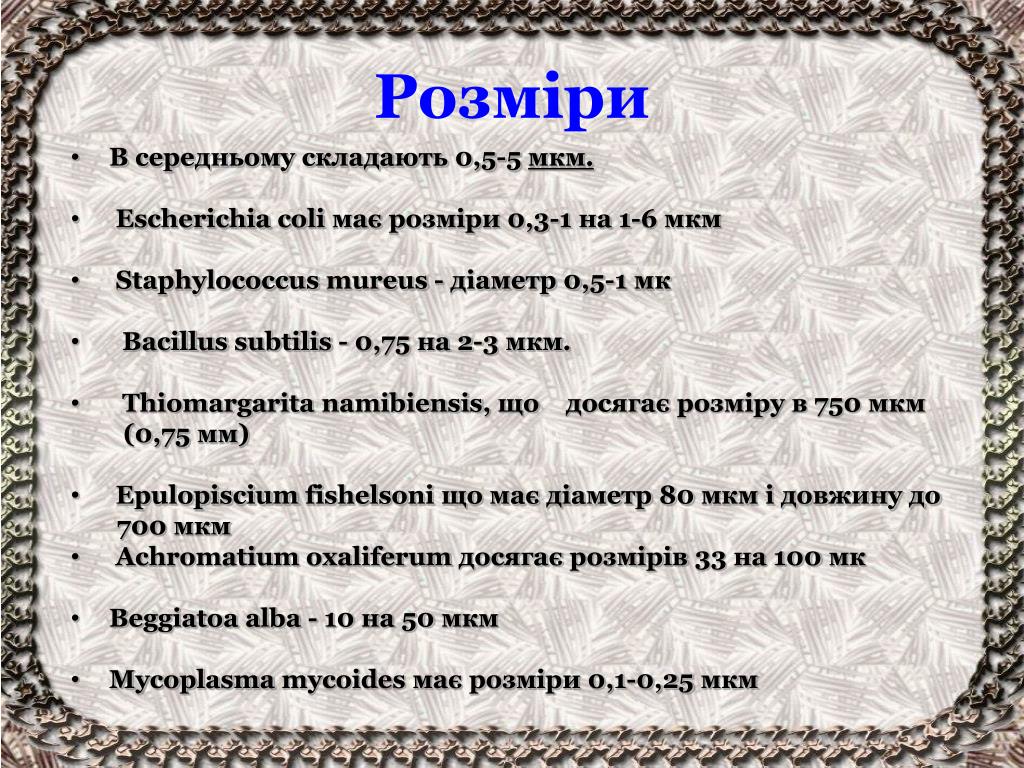 Розміри

• В середньому складають 0,5-5 мкм.

• Escherichia coli має розміри 0,3-1 на 1-6 мкм

• Staphylococcus mureus - діаметр 0,5-1 мк

• Bacillus subtilis - 0,75 на 2-3 мкм.

• Thiomargarita namibiensis, що досягає розміру в 750 мкм (0,75 мм)

• Epulopiscium fishelsoni що має діаметр 80 мкм і довжину до 700 мкм
• Achromatium oxaliferum досягає розмірів 33 на 100 мк

• Beggiatoa alba - 10 на 50 мкм

• Mycoplasma mycoides має розміри 0,1-0,25 мкм